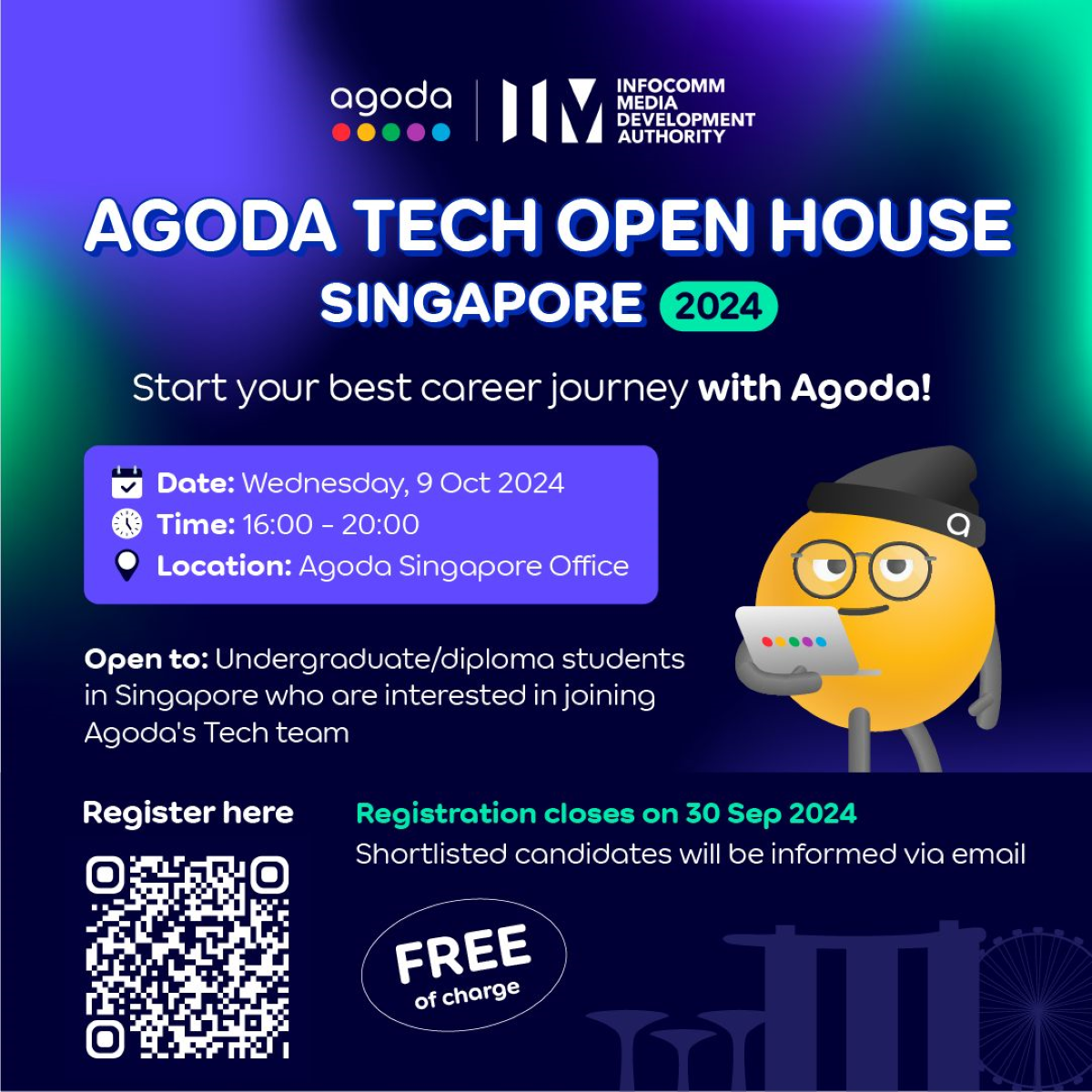 agoda

INFOCOMM MEDIA DEVELOPMENT AUTHORITY

AGODA TECH OPEN HOUSE
SINGAPORE 2024

Start your best career journey with Agoda!

Date: Wednesday, 9 Oct 2024
Time: 16:00 - 20:00
Location: Agoda Singapore Office

Open to: Undergraduate/diploma students in Singapore who are interested in joining Agoda's Tech team

Register here

Registration closes on 30 Sep 2024
Shortlisted candidates will be informed via email

FREE of charge